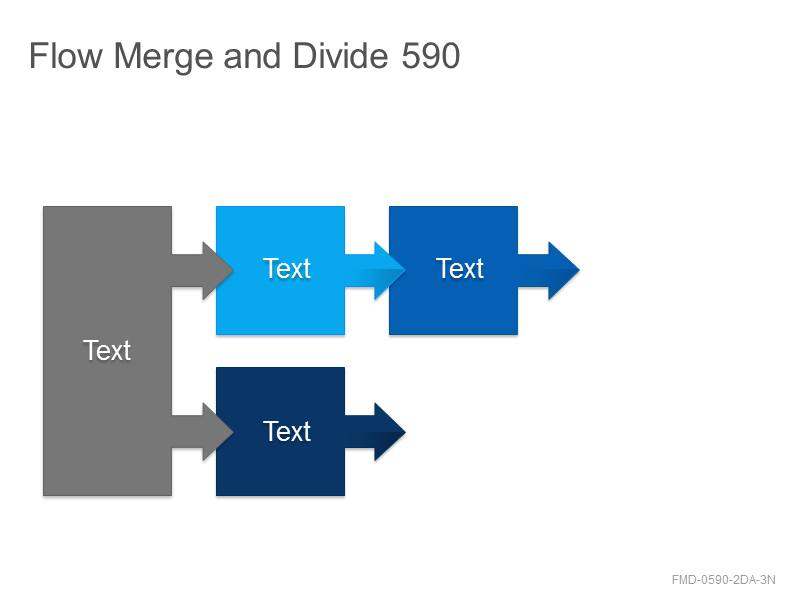 Flow Merge and Divide 590

Text

Text

Text

Text

FMD-0590-2DA-3N